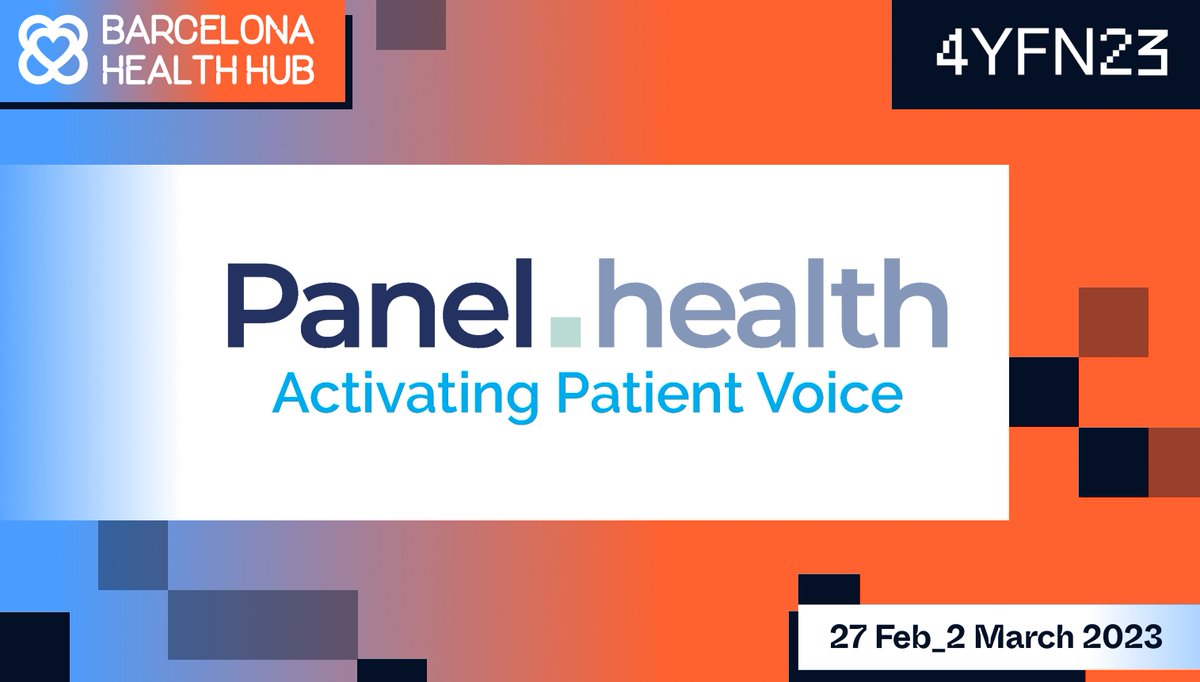 BARCELONA HEALTH HUB

4YFN23

Panel.health
Activating Patient Voice

27 Feb_2 March 2023